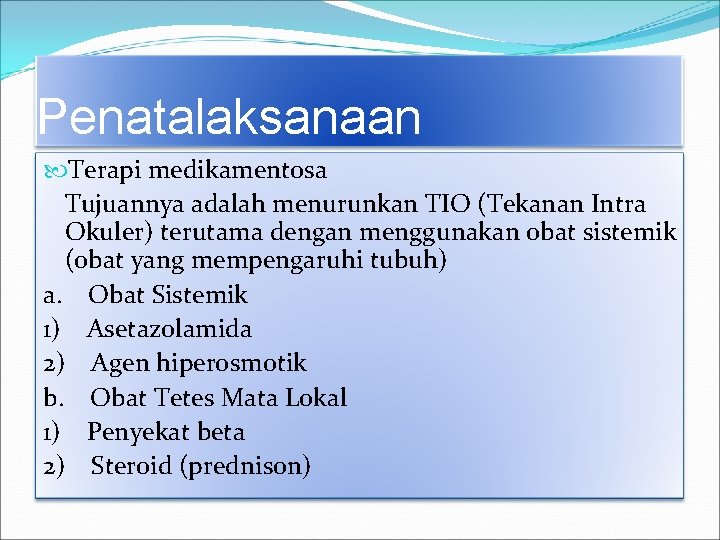 Penatalaksanaan

Terapi medikamentosa

Tujuannya adalah menurunkan TIO (Tekanan Intra Okuler) terutama dengan menggunakan obat sistemik (obat yang mempengaruhi tubuh)

a. Obat Sistemik

1) Asetazolamida

2) Agen hiperosmotik

b. Obat Tetes Mata Lokal

1) Penyekat beta

2) Steroid (prednison)